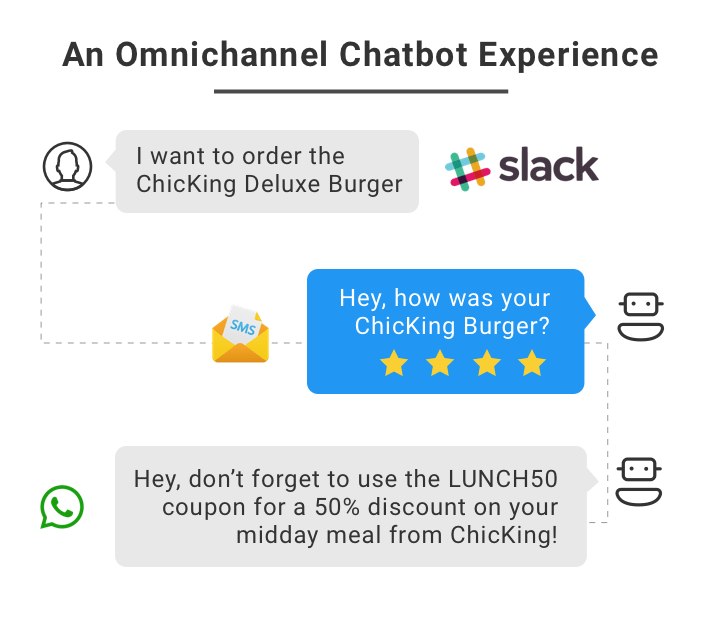 An Omnichannel Chatbot Experience

I want to order the ChicKing Deluxe Burger

slack

SMS

Hey, how was your ChicKing Burger?

Hey, don't forget to use the LUNCH50 coupon for a 50% discount on your midday meal from ChicKing!